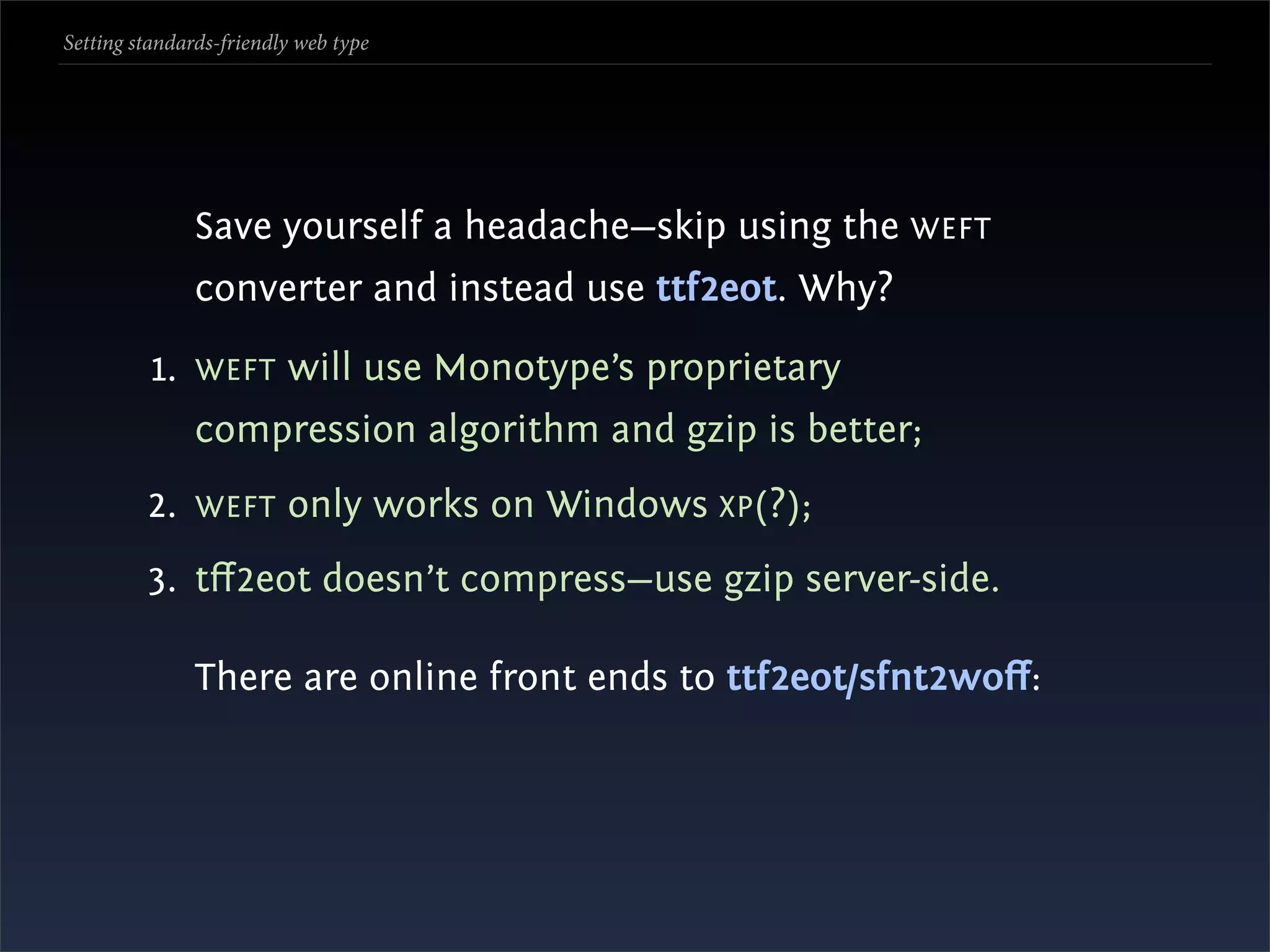 Setting standards-friendly web type

Save yourself a headache—skip using the WEFT converter and instead use ttf2eot. Why?

1. WEFT will use Monotype's proprietary compression algorithm and gzip is better;

2. WEFT only works on Windows XP(?);

3. tff2eot doesn't compress—use gzip server-side.

There are online front ends to ttf2eot/sfnt2woff: